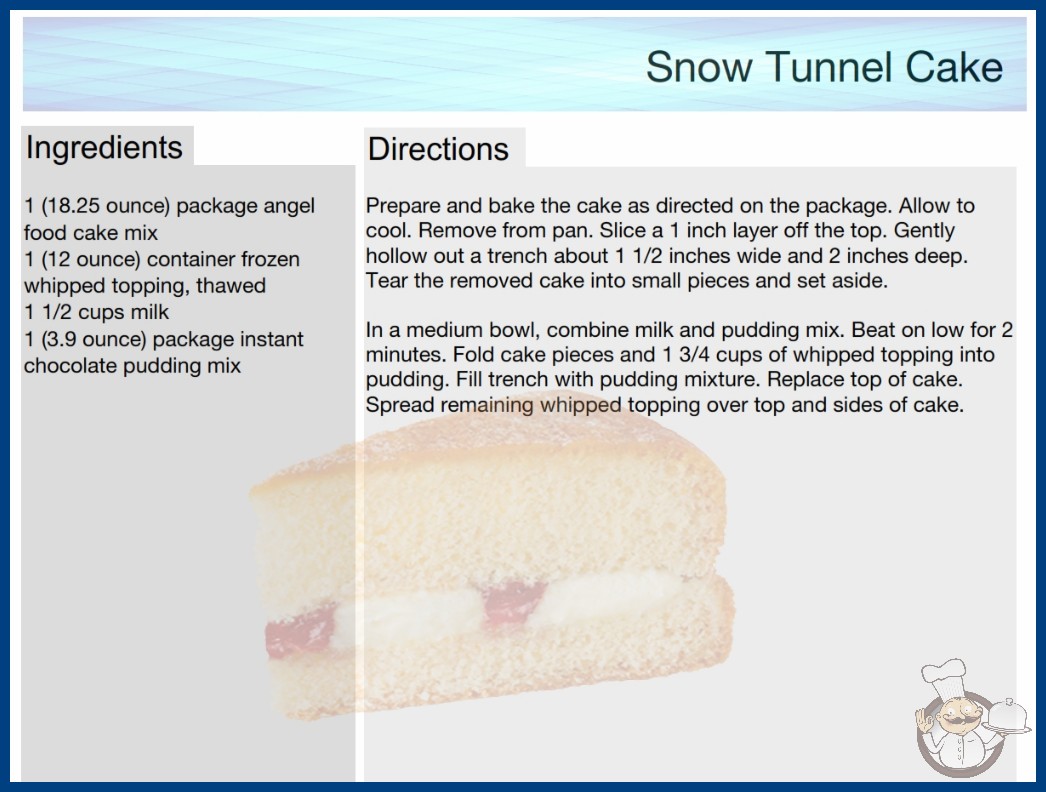 Snow Tunnel Cake

Ingredients

1 (18.25 ounce) package angel food cake mix
1 (12 ounce) container frozen whipped topping, thawed
1 1/2 cups milk
1 (3.9 ounce) package instant chocolate pudding mix

Directions

Prepare and bake the cake as directed on the package. Allow to cool. Remove from pan. Slice a 1 inch layer off the top. Gently hollow out a trench about 1 1/2 inches wide and 2 inches deep. Tear the removed cake into small pieces and set aside.

In a medium bowl, combine milk and pudding mix. Beat on low for 2 minutes. Fold cake pieces and 1 3/4 cups of whipped topping into pudding. Fill trench with pudding mixture. Replace top of cake. Spread remaining whipped topping over top and sides of cake.